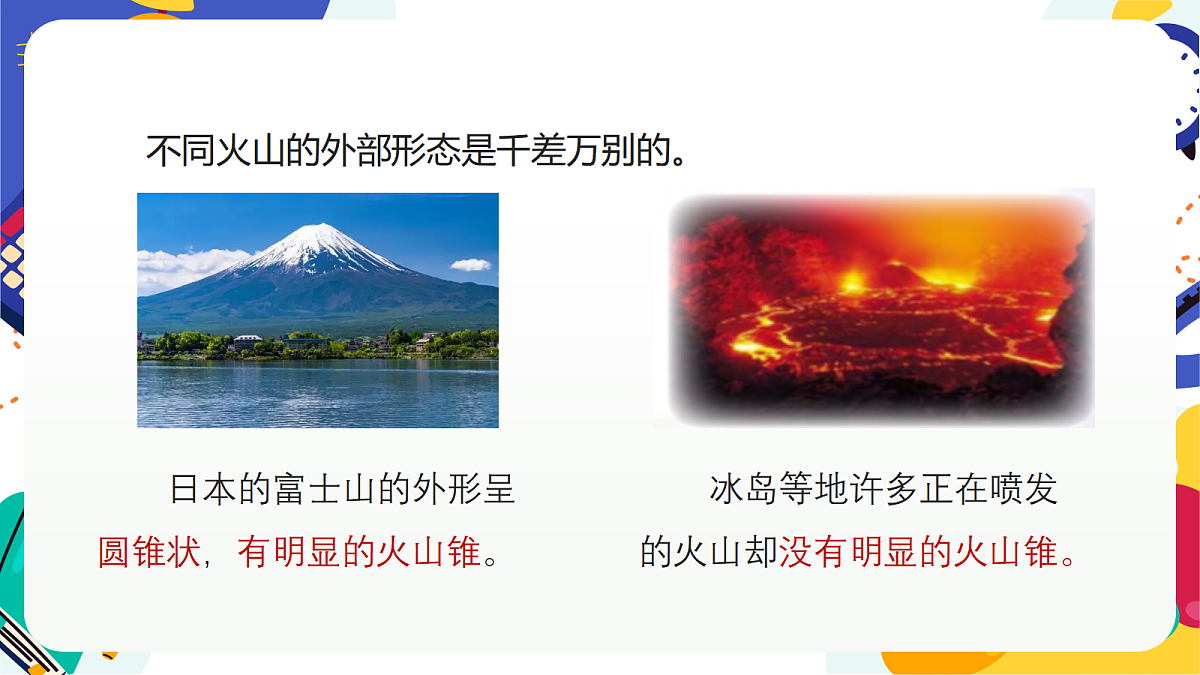 不同火山的外部形态是千差万别的。

日本的富士山的外形呈圆锥状，有明显的火山锥。

冰岛等地许多正在喷发的火山却没有明显的火山锥。